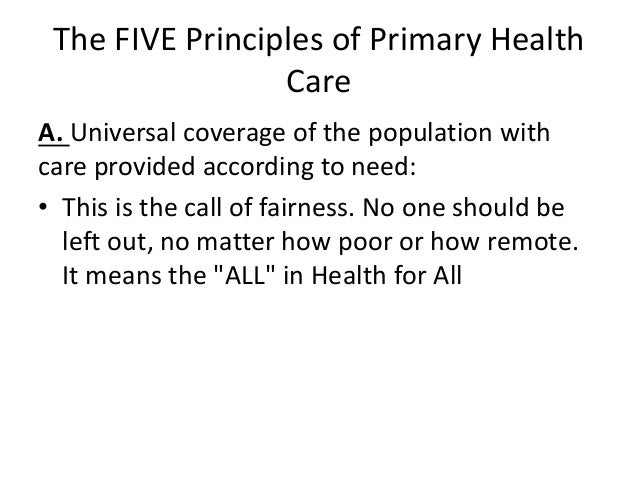 The FIVE Principles of Primary Health Care

A. Universal coverage of the population with care provided according to need:

• This is the call of fairness. No one should be left out, no matter how poor or how remote. It means the "ALL" in Health for All